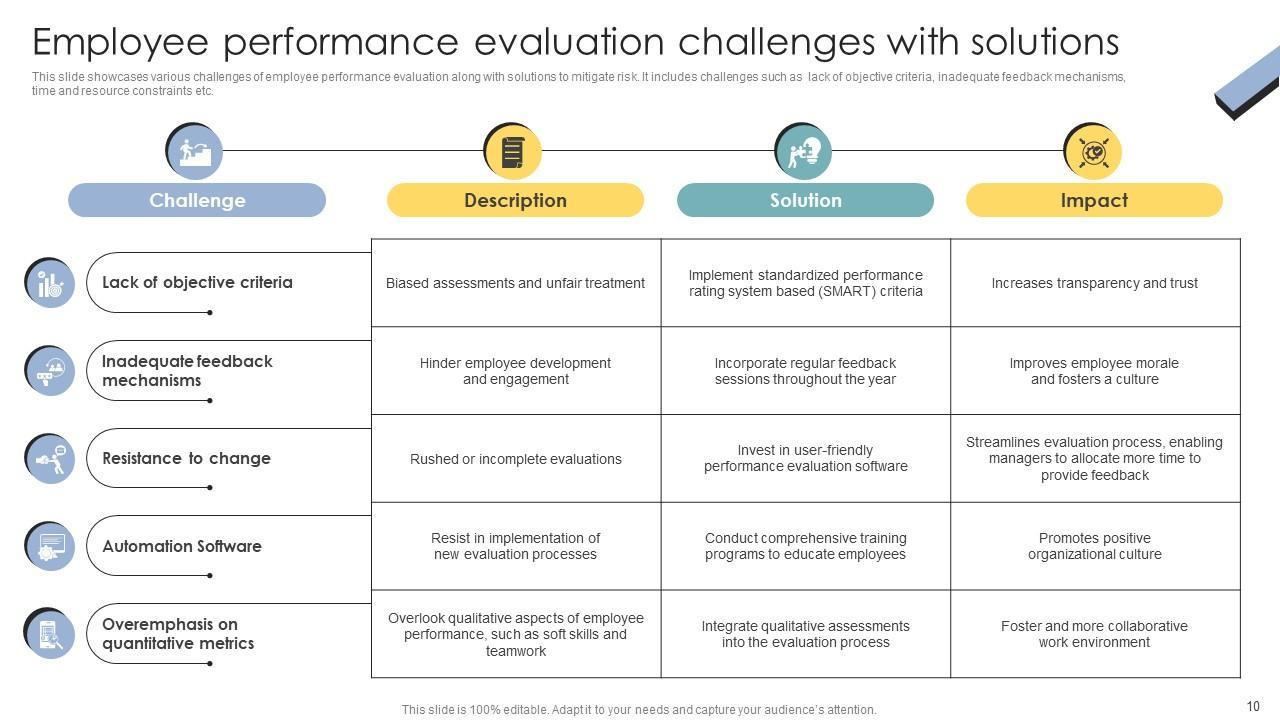 Employee performance evaluation challenges with solutions

This slide showcases various challenges of employee performance evaluation along with solutions to mitigate risk. It includes challenges such as lack of objective criteria, inadequate feedback mechanisms, time and resource constraints etc.

| Challenge | Description | Solution | Impact |
|---|---|---|---|
| Lack of objective criteria | Biased assessments and unfair treatment | Implement standardized performance rating system based (SMART) criteria | Increases transparency and trust |
| Inadequate feedback mechanisms | Hinder employee development and engagement | Incorporate regular feedback sessions throughout the year | Improves employee morale and fosters a culture |
| Resistance to change | Rushed or incomplete evaluations | Invest in user-friendly performance evaluation software | Streamlines evaluation process, enabling managers to allocate more time to provide feedback |
| Automation Software | Resist in implementation of new evaluation processes | Conduct comprehensive training programs to educate employees | Promotes positive organizational culture |
| Overemphasis on quantitative metrics | Overlook qualitative aspects of employee performance, such as soft skills and teamwork | Integrate qualitative assessments into the evaluation process | Foster and more collaborative work environment |

This slide is 100% editable. Adapt it to your needs and capture your audience's attention.

10